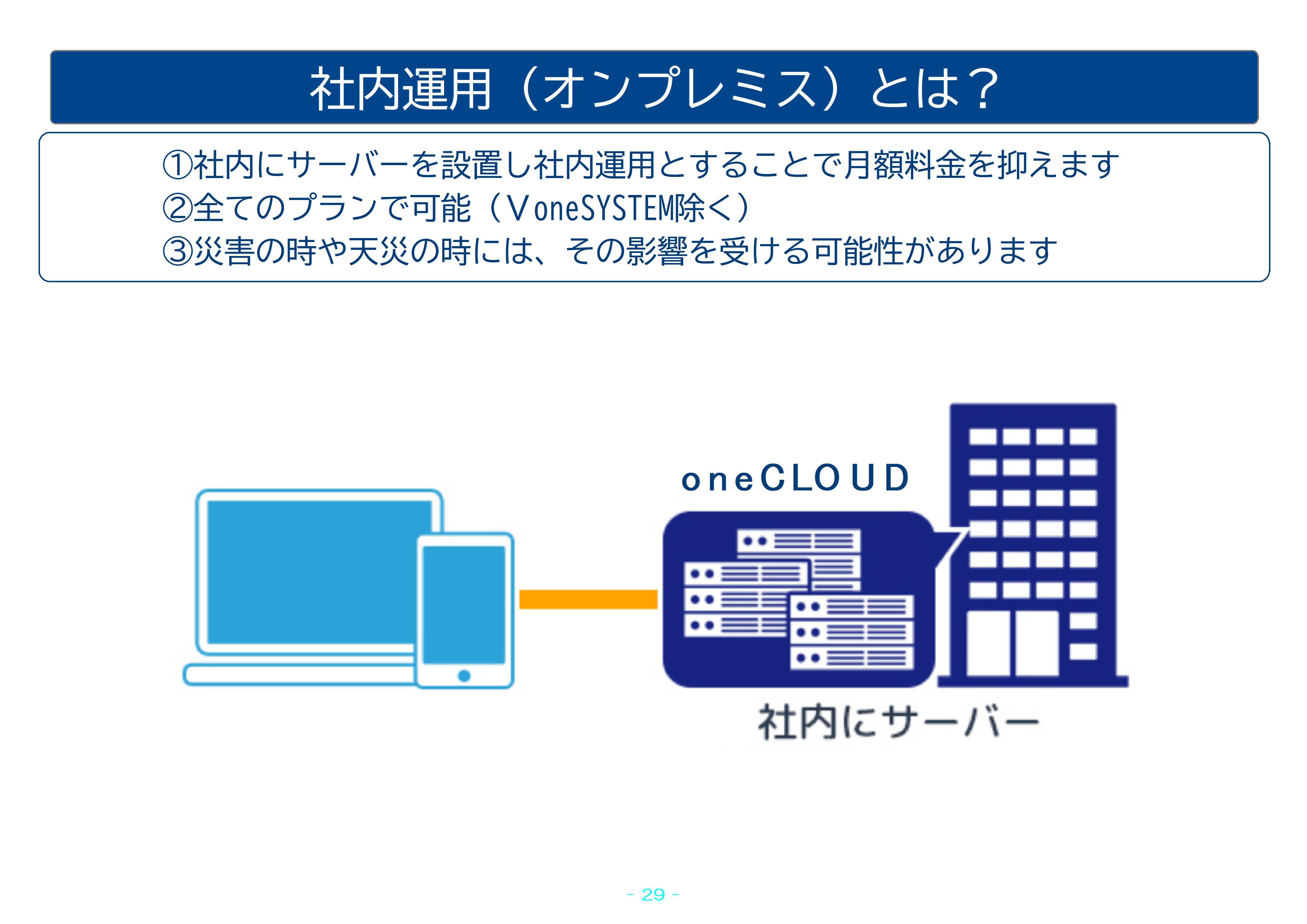 社内運用（オンプレミス）とは？

①社内にサーバーを設置し社内運用とすることで月額料金を抑えます
②全てのプランで可能（VoneSYSTEM除く）
③災害の時や天災の時には、その影響を受ける可能性があります

oneCLOUD

社内にサーバー

- 29 -